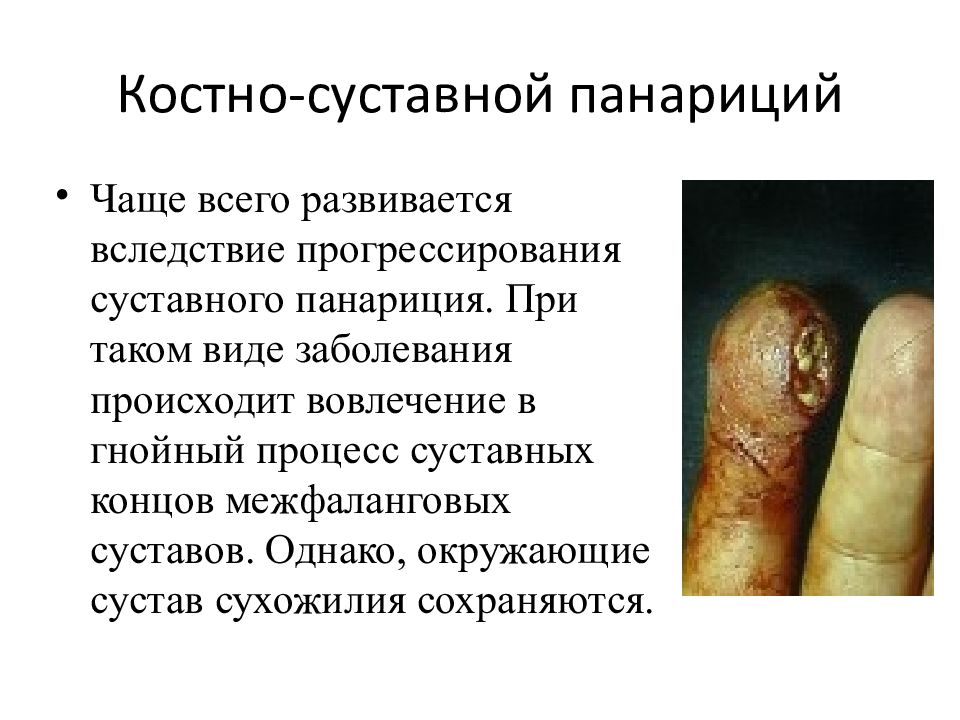 Костно-суставной панариций

• Чаще всего развивается вследствие прогрессирования суставного панариция. При таком виде заболевания происходит вовлечение в гнойный процесс суставных концов межфаланговых суставов. Однако, окружающие сустав сухожилия сохраняются.